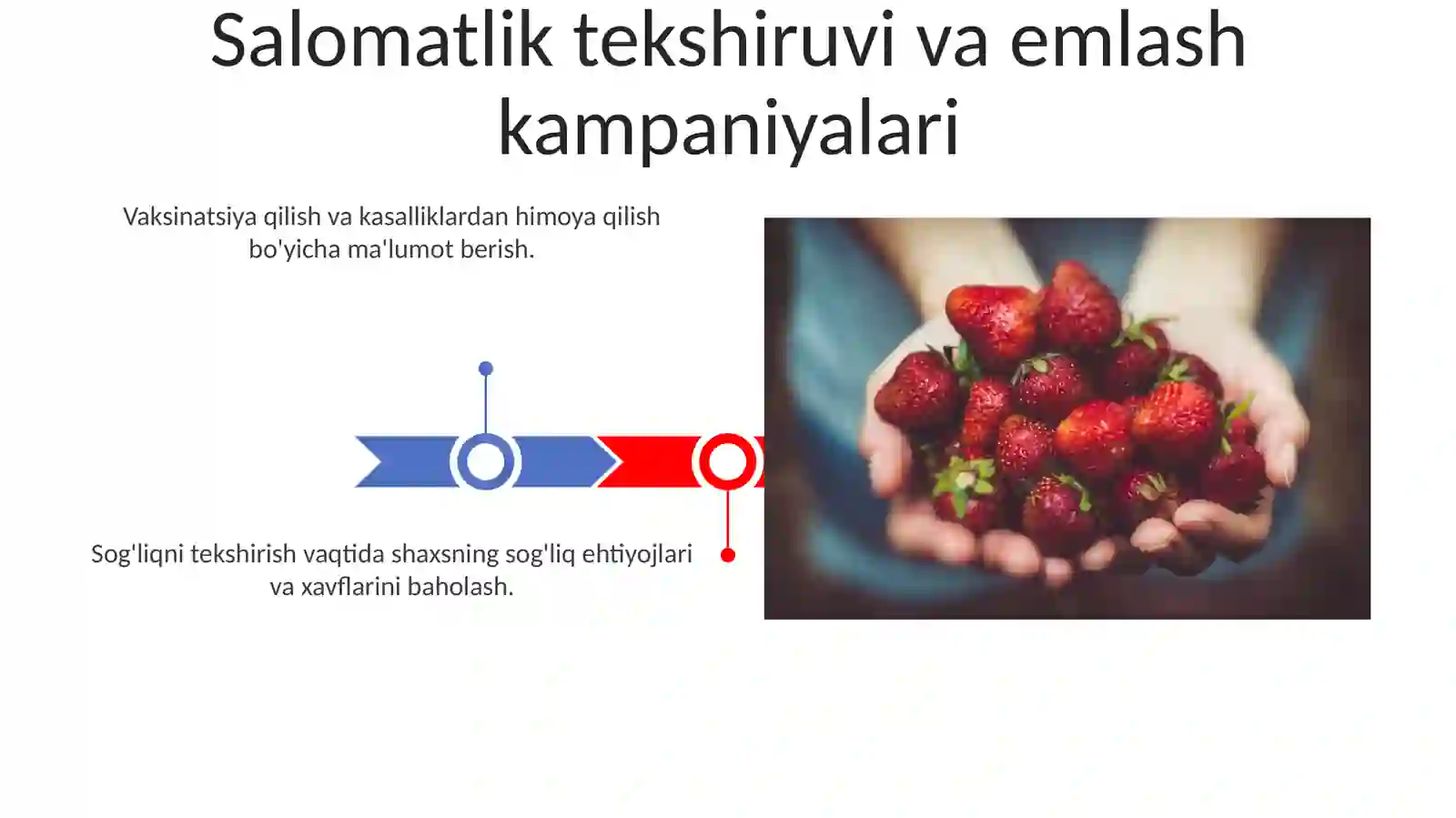 Salomatlik tekshiruvi va emlash kampaniyalari

Vaksinatsiya qilish va kasalliklardan himoya qilish bo'yicha ma'lumot berish.

Sog'liqni tekshirish vaqtida shaxsning sog'liq ehtiyojlari va xavflarini baholash.